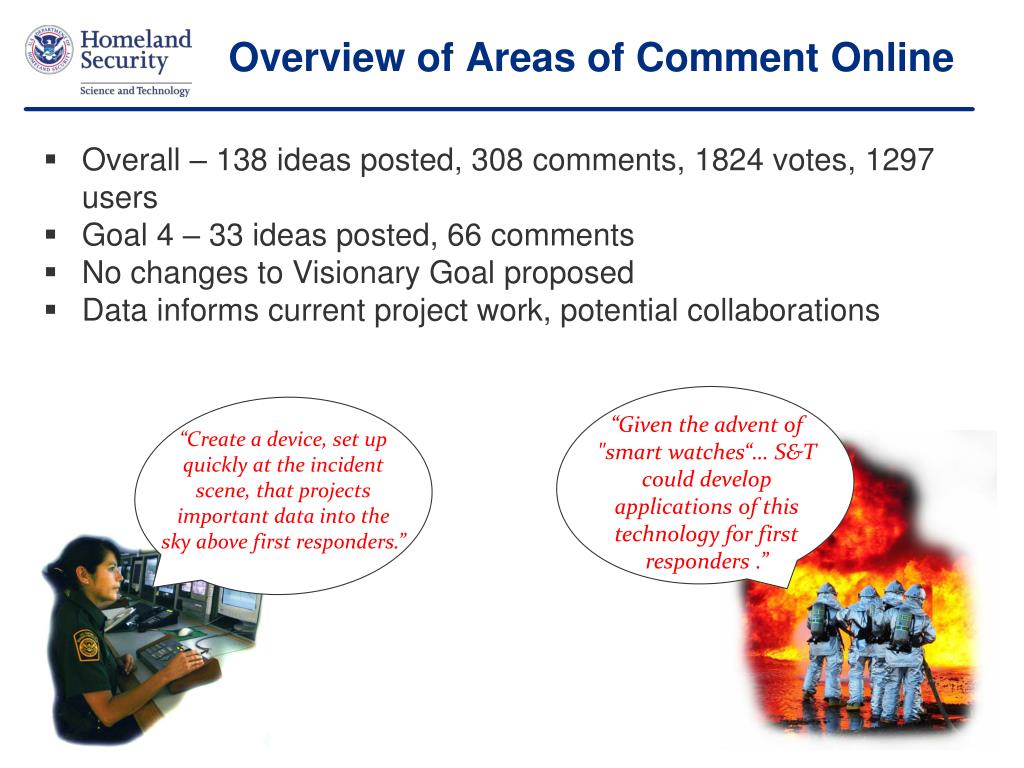 Homeland Security
Science and Technology

Overview of Areas of Comment Online

▪ Overall – 138 ideas posted, 308 comments, 1824 votes, 1297 users
▪ Goal 4 – 33 ideas posted, 66 comments
▪ No changes to Visionary Goal proposed
▪ Data informs current project work, potential collaborations

“Create a device, set up quickly at the incident scene, that projects important data into the sky above first responders.”

“Given the advent of "smart watches“… S&T could develop applications of this technology for first responders .”